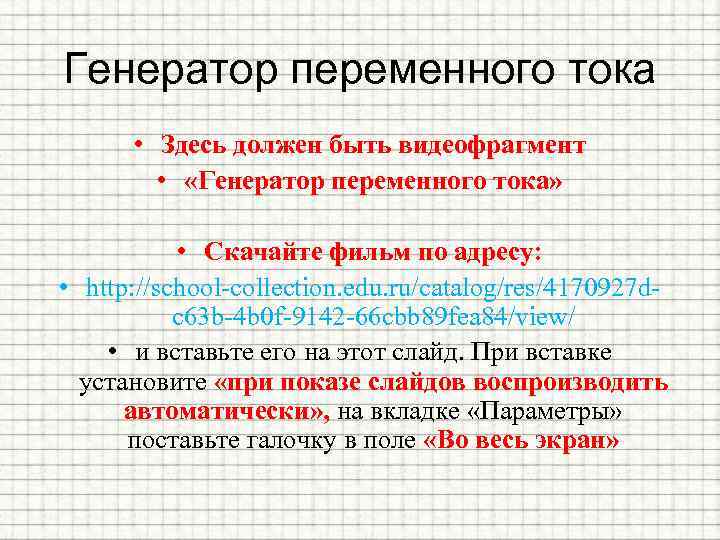 Генератор переменного тока

• Здесь должен быть видеофрагмент
• «Генератор переменного тока»

• Скачайте фильм по адресу:
• http://school-collection.edu.ru/catalog/res/4170927d-c63b-4b0f-9142-66cbb89fea84/view/
• и вставьте его на этот слайд. При вставке установите «при показе слайдов воспроизводить автоматически», на вкладке «Параметры» поставьте галочку в поле «Во весь экран»